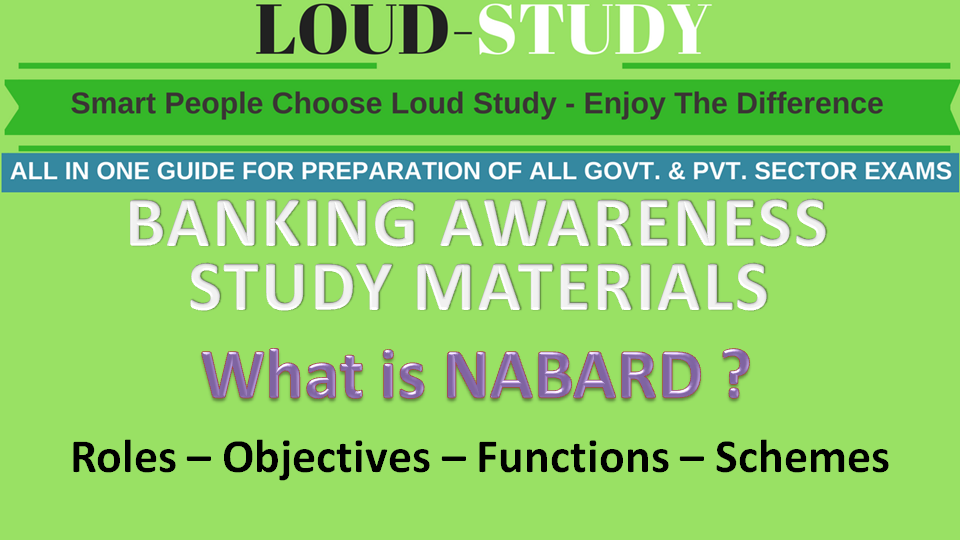 LOUD-STUDY

Smart People Choose Loud Study - Enjoy The Difference

ALL IN ONE GUIDE FOR PREPARATION OF ALL GOVT. & PVT. SECTOR EXAMS

BANKING AWARENESS STUDY MATERIALS

What is NABARD ?

Roles – Objectives – Functions – Schemes